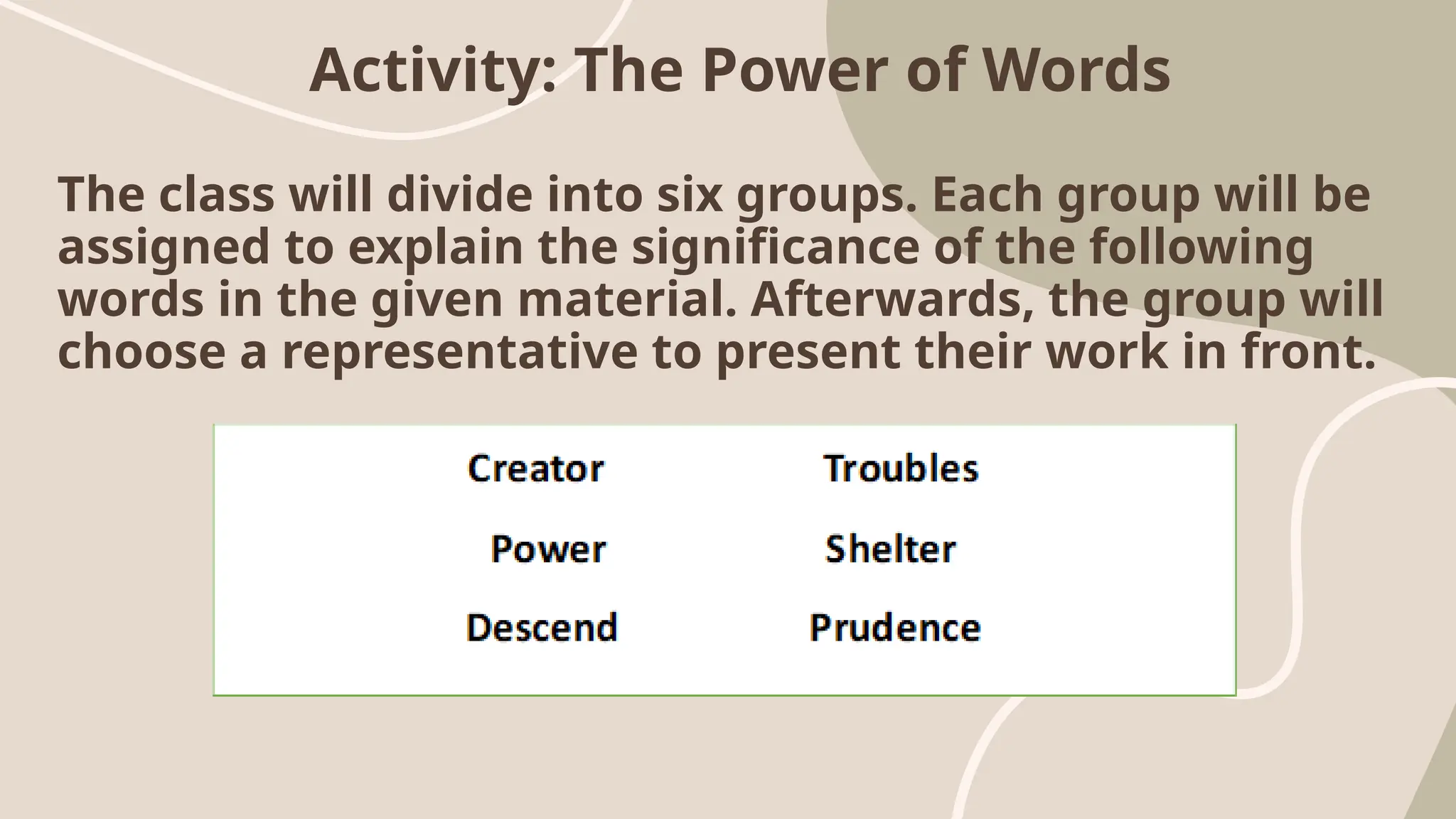 Activity: The Power of Words

The class will divide into six groups. Each group will be assigned to explain the significance of the following words in the given material. Afterwards, the group will choose a representative to present their work in front.

Creator
Power
Descend

Troubles
Shelter
Prudence